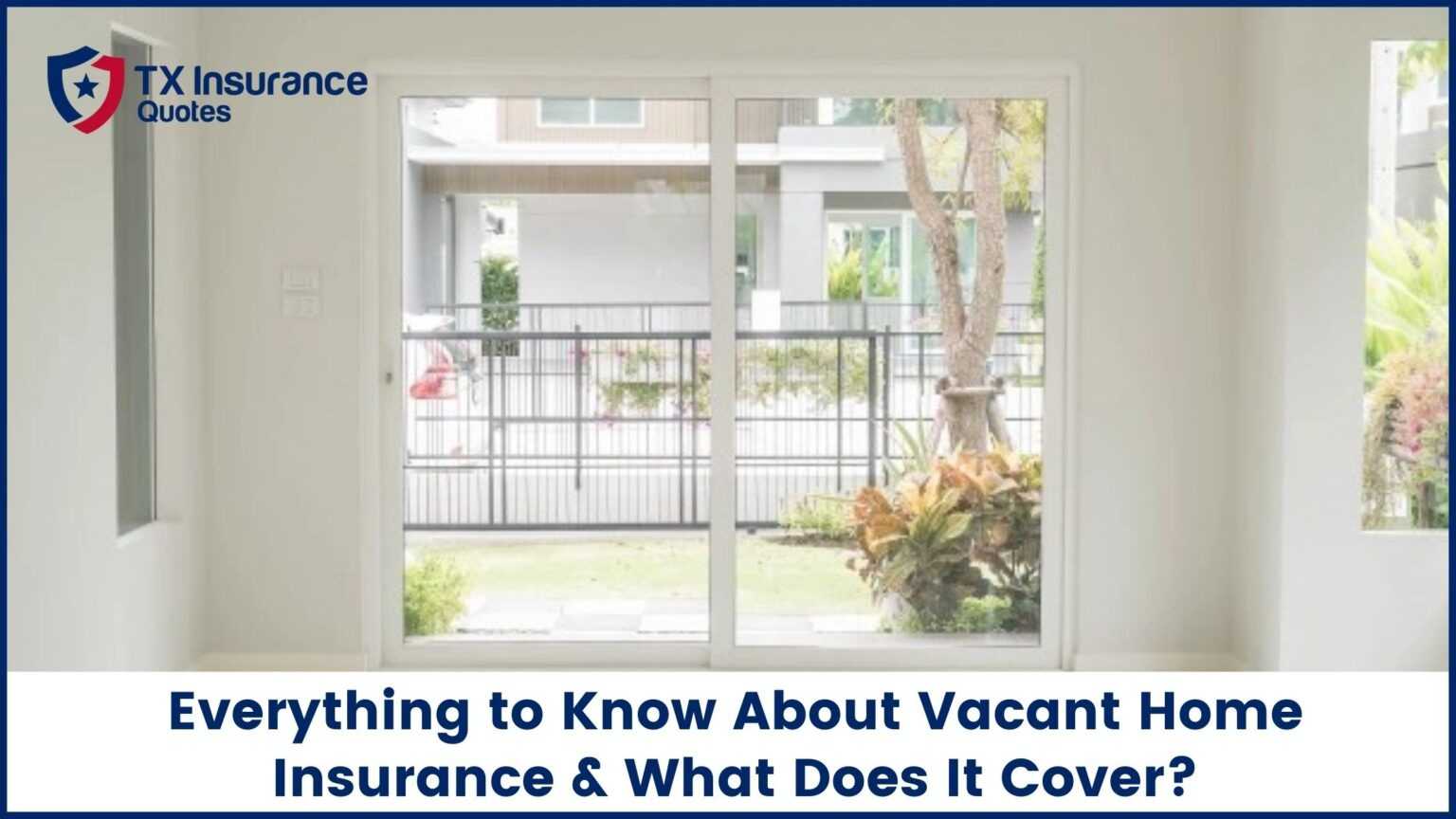 TX Insurance Quotes

Everything to Know About Vacant Home Insurance & What Does It Cover?